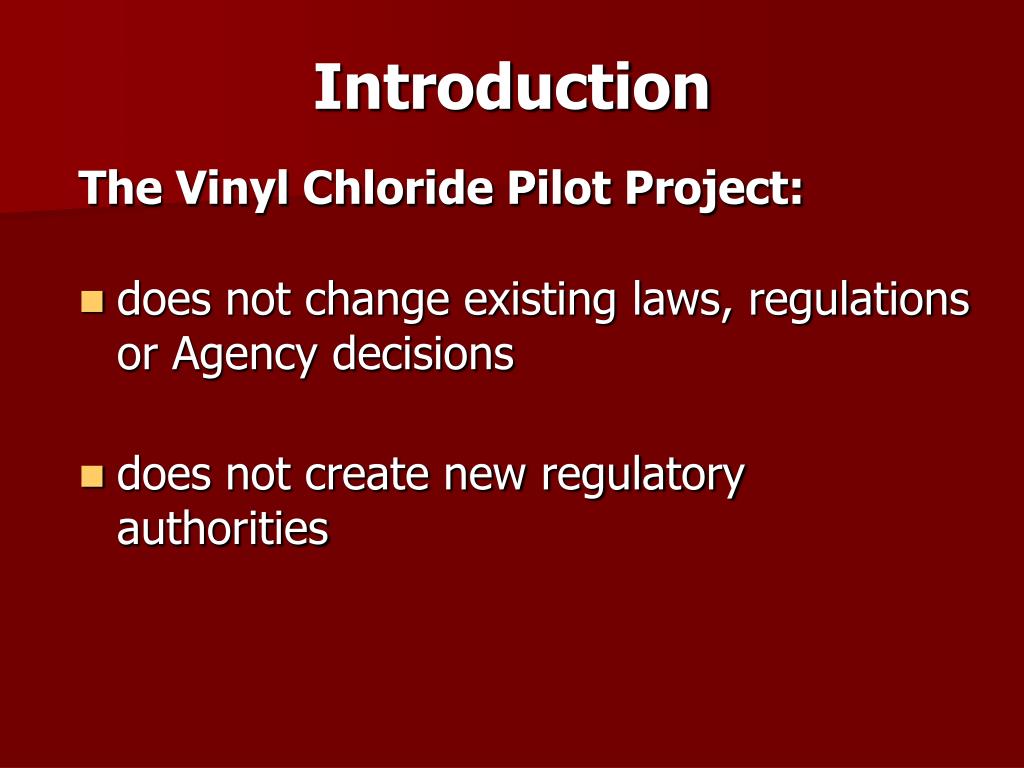 Introduction

The Vinyl Chloride Pilot Project:

- does not change existing laws, regulations or Agency decisions

- does not create new regulatory authorities